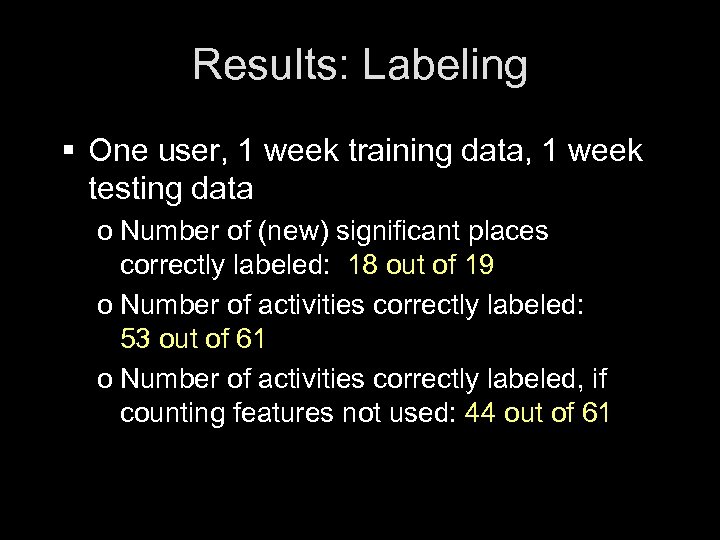 Results: Labeling

▪ One user, 1 week training data, 1 week testing data

o Number of (new) significant places correctly labeled: 18 out of 19

o Number of activities correctly labeled: 53 out of 61

o Number of activities correctly labeled, if counting features not used: 44 out of 61